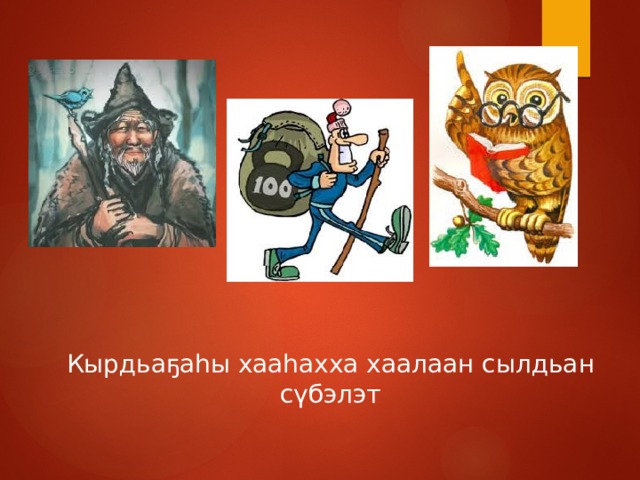 100

Кырдьаҕаһы хааһахха хаалаан сылдьан сүбэлэт